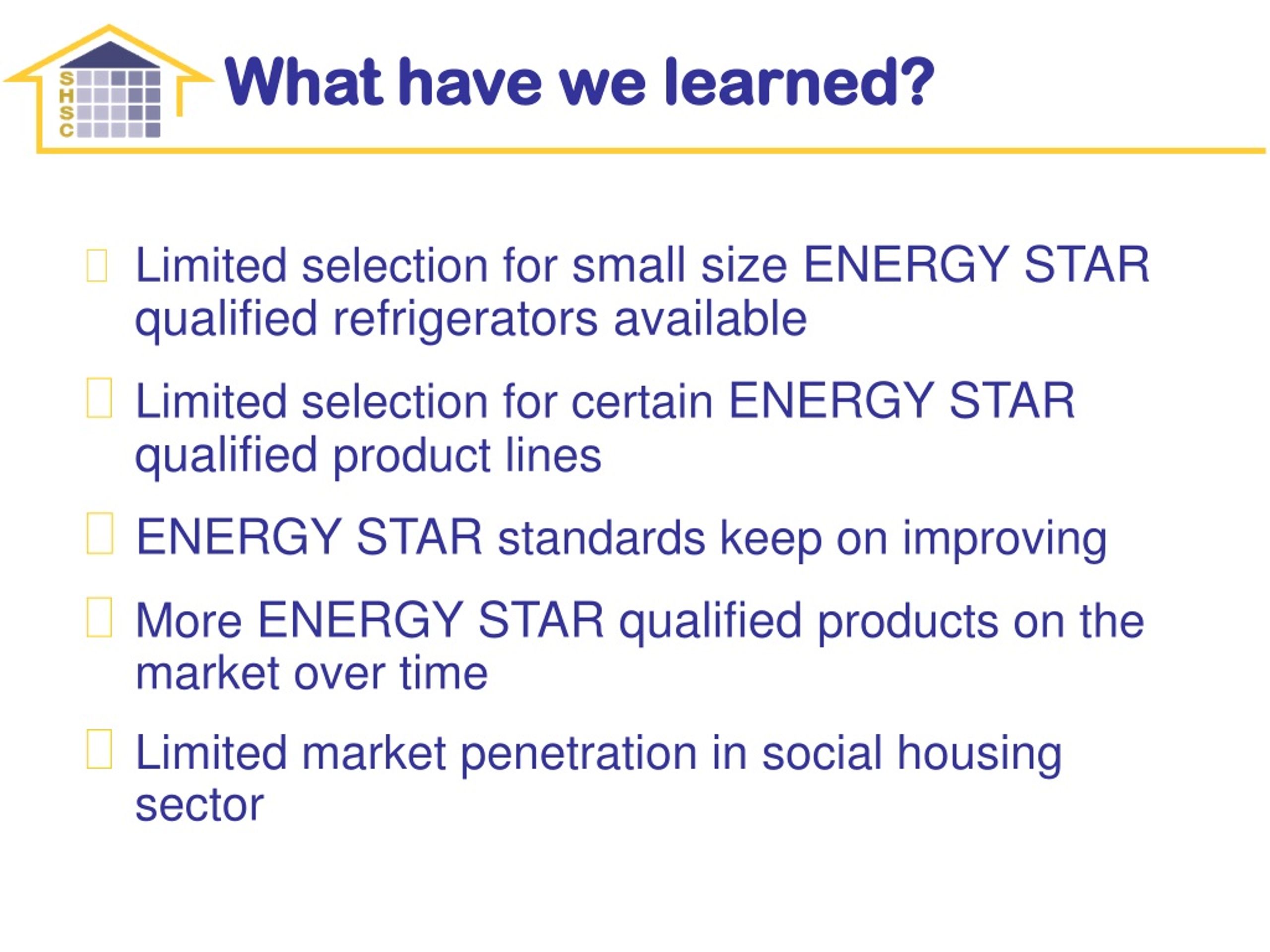 SHSC

What have we learned?

Limited selection for small size ENERGY STAR qualified refrigerators available

Limited selection for certain ENERGY STAR qualified product lines

ENERGY STAR standards keep on improving

More ENERGY STAR qualified products on the market over time

Limited market penetration in social housing sector